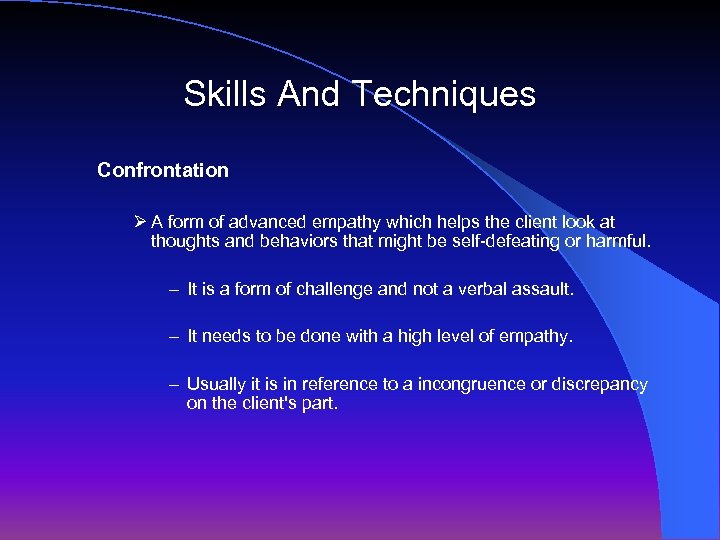 Skills And Techniques

Confrontation

➢ A form of advanced empathy which helps the client look at thoughts and behaviors that might be self-defeating or harmful.

– It is a form of challenge and not a verbal assault.

– It needs to be done with a high level of empathy.

– Usually it is in reference to a incongruence or discrepancy on the client's part.